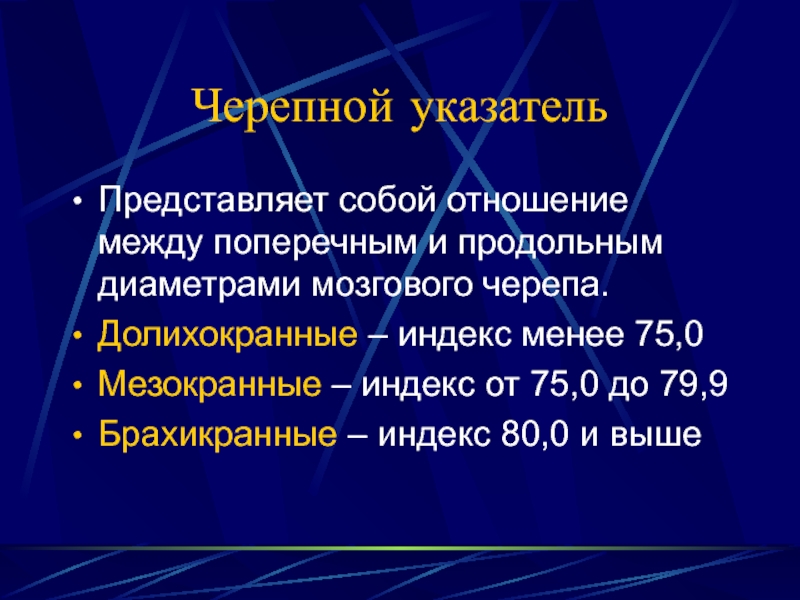 Черепной указатель

• Представляет собой отношение между поперечным и продольным диаметрами мозгового черепа.
• Долихокранные – индекс менее 75,0
• Мезокранные – индекс от 75,0 до 79,9
• Брахикранные – индекс 80,0 и выше